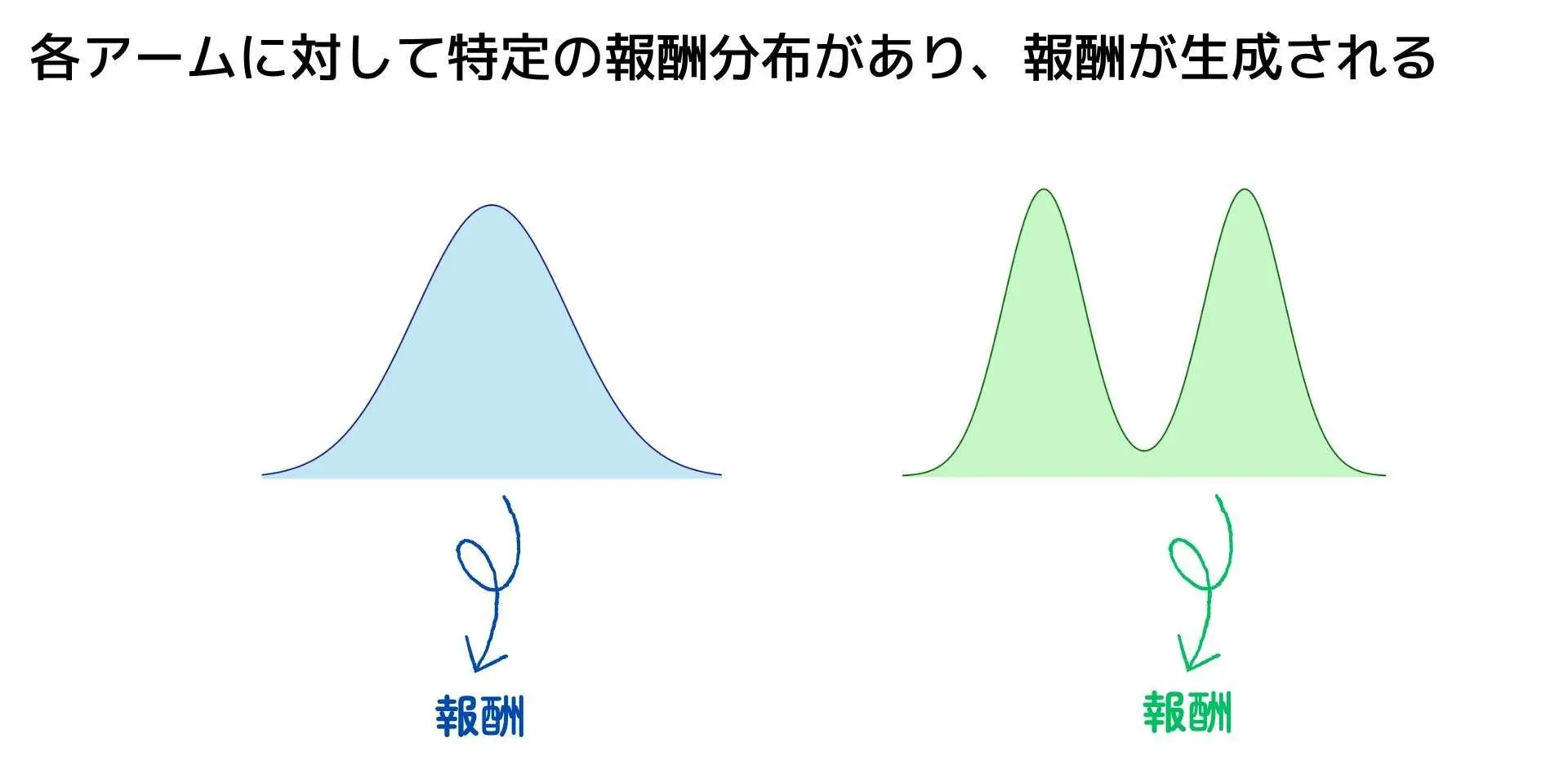 各アームに対して特定の報酬分布があり、報酬が生成される

報酬

報酬